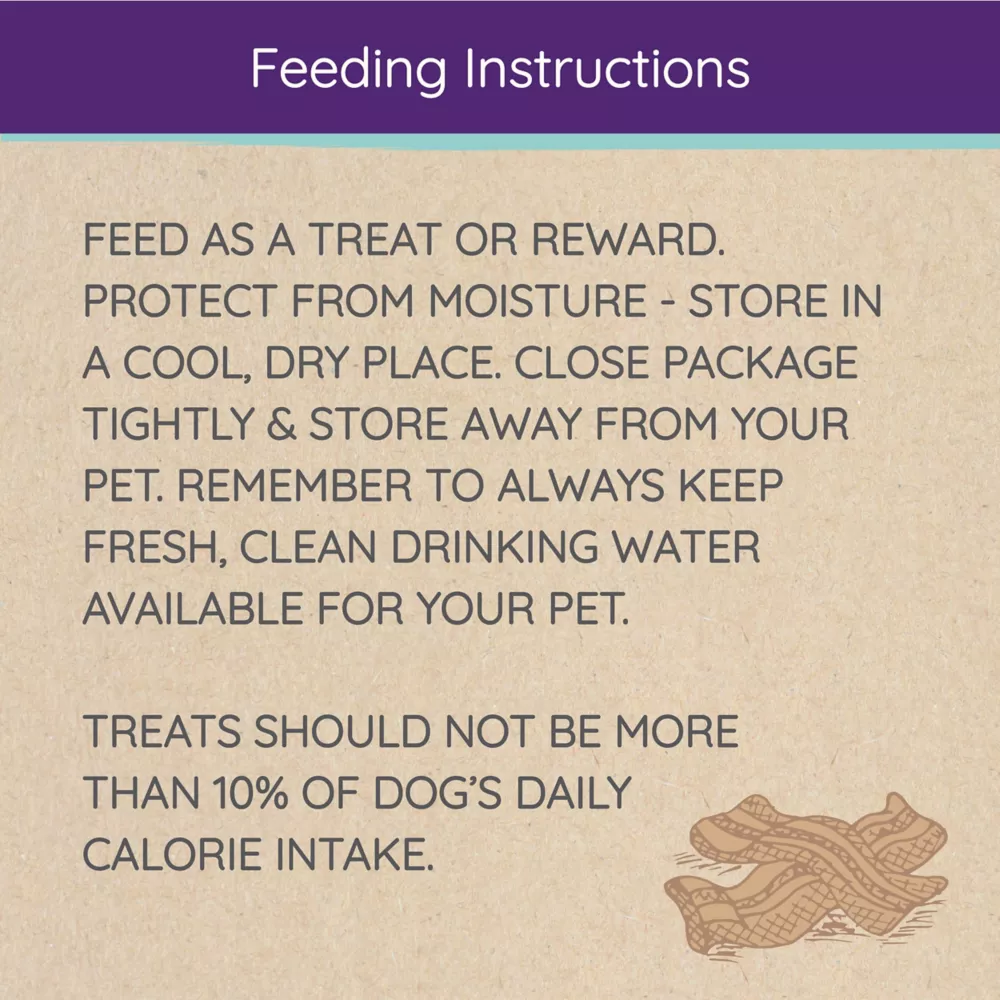 Feeding Instructions

FEED AS A TREAT OR REWARD. PROTECT FROM MOISTURE - STORE IN A COOL, DRY PLACE. CLOSE PACKAGE TIGHTLY & STORE AWAY FROM YOUR PET. REMEMBER TO ALWAYS KEEP FRESH, CLEAN DRINKING WATER AVAILABLE FOR YOUR PET.

TREATS SHOULD NOT BE MORE THAN 10% OF DOG'S DAILY CALORIE INTAKE.